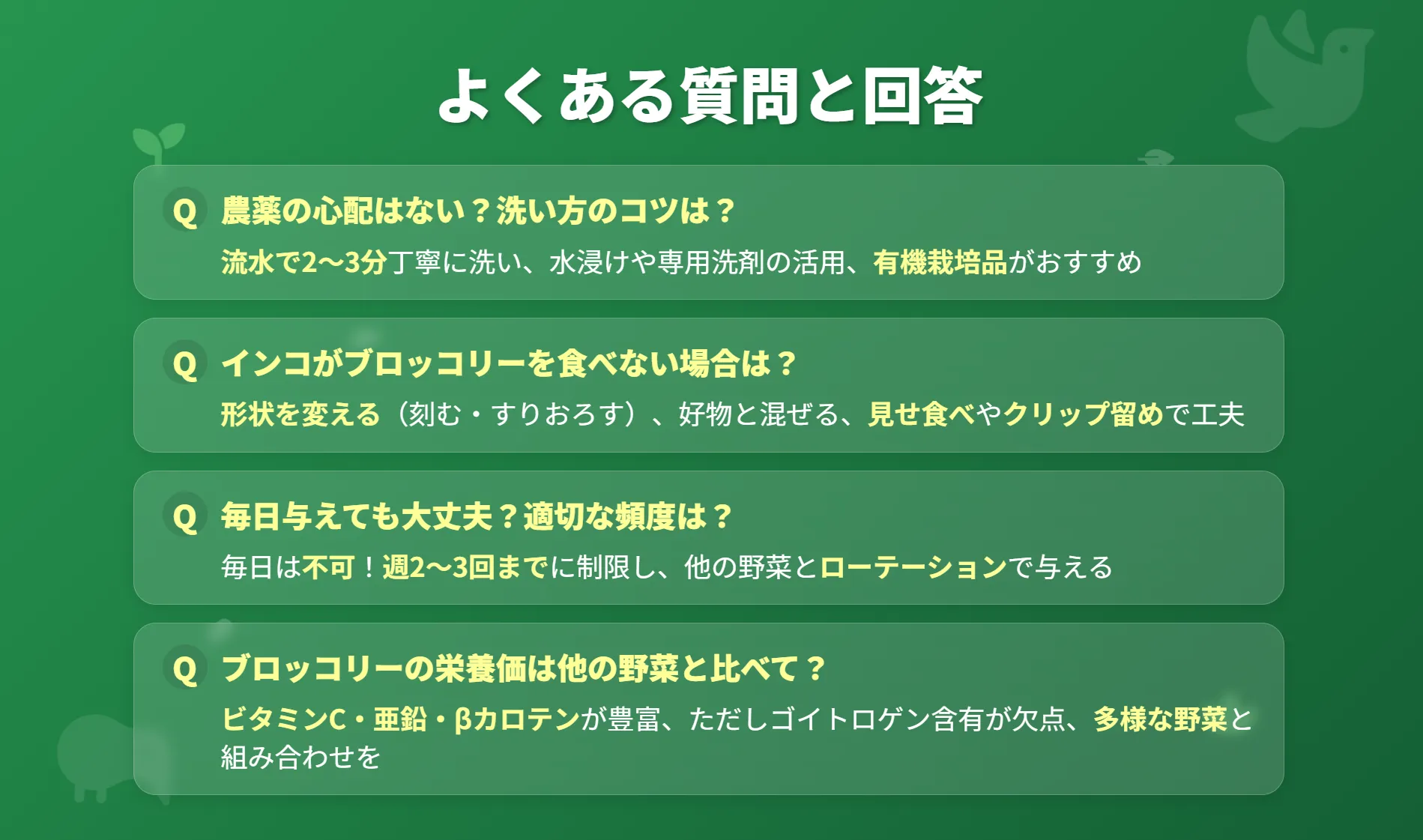 よくある質問と回答

Q 農薬の心配はない？洗い方のコツは？

流水で2〜3分丁寧に洗い、水浸けや専用洗剤の活用、有機栽培品がおすすめ

Q インコがブロッコリーを食べない場合は？

形状を変える（刻む・すりおろす）、好物と混ぜる、見せ食べやクリップ留めで工夫

Q 毎日与えても大丈夫？適切な頻度は？

毎日は不可！週2〜3回までに制限し、他の野菜とローテーションで与える

Q ブロッコリーの栄養価は他の野菜と比べて？

ビタミンC・亜鉛・βカロテンが豊富、ただしゴイトロゲン含有が欠点、多様な野菜と組み合わせを